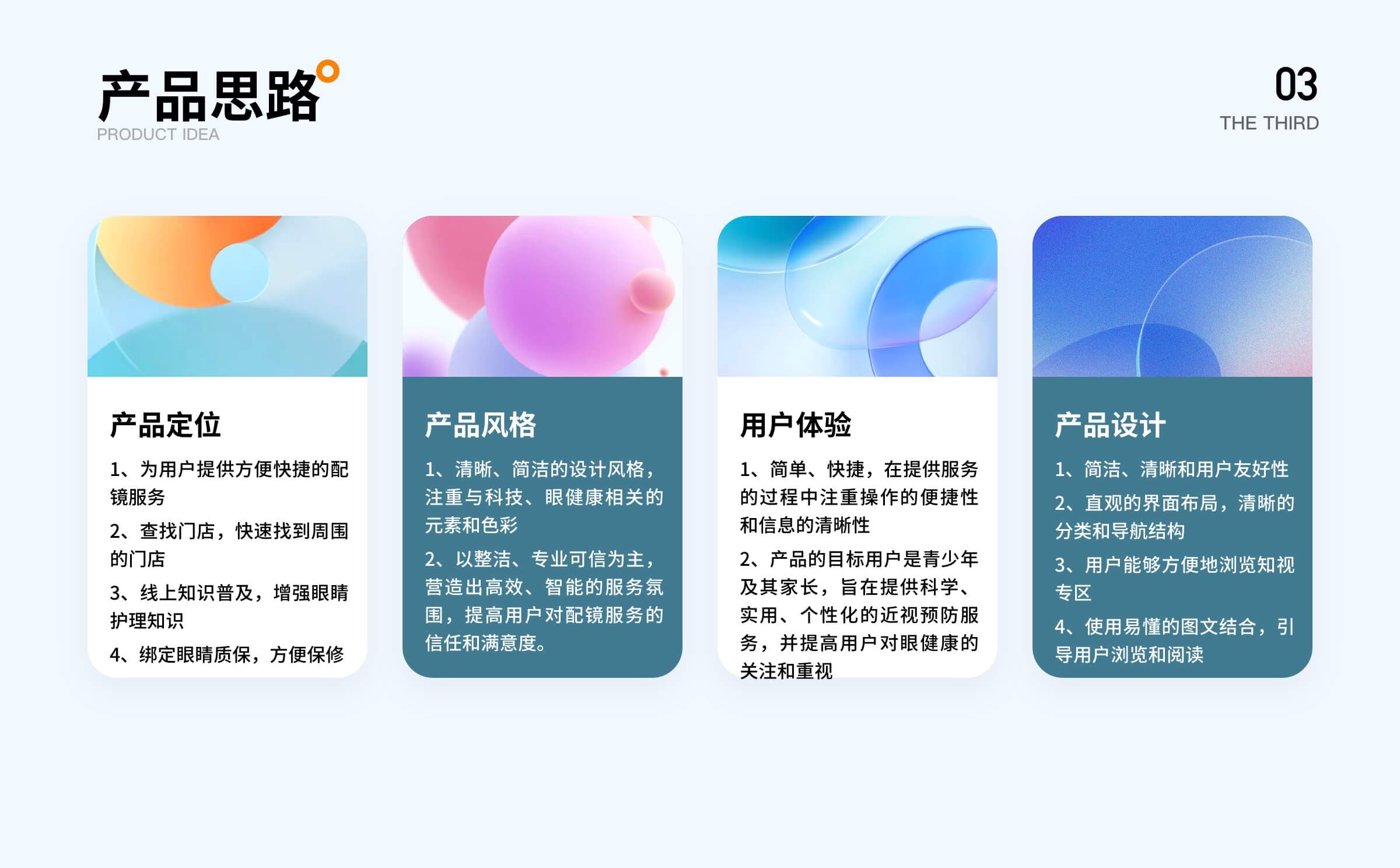 产品思路
PRODUCT IDEA

03
THE THIRD

产品定位

1、为用户提供方便快捷的配镜服务

2、查找门店，快速找到周围的门店

3、线上知识普及，增强眼睛护理知识

4、绑定眼睛质保，方便保修

产品风格

1、清晰、简洁的设计风格，注重与科技、眼健康相关的元素和色彩

2、以整洁、专业可信为主，营造出高效、智能的服务氛围，提高用户对配镜服务的信任和满意度。

用户体验

1、简单、快捷，在提供服务的过程中注重操作的便捷性和信息的清晰性

2、产品的目标用户是青少年及其家长，旨在提供科学、实用、个性化的近视预防服务，并提高用户对眼健康的关注和重视

产品设计

1、简洁、清晰和用户友好性

2、直观的界面布局，清晰的分类和导航结构

3、用户能够方便地浏览知视专区

4、使用易懂的图文结合，引导用户浏览和阅读